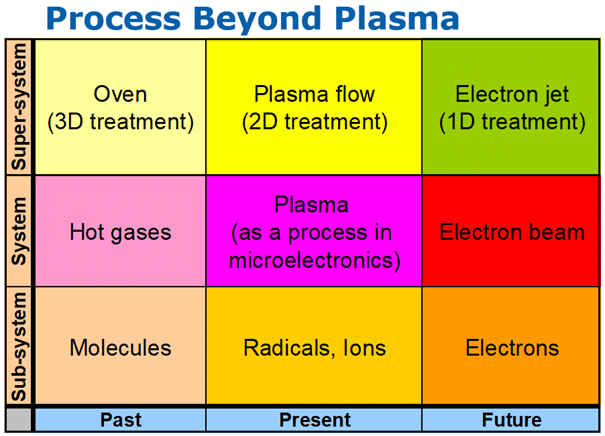 Process Beyond Plasma

| | | | |
|---|---|---|---|
| Super-system | Oven (3D treatment) | Plasma flow (2D treatment) | Electron jet (1D treatment) |
| System | Hot gases | Plasma (as a process in microelectronics) | Electron beam |
| Sub-system | Molecules | Radicals, Ions | Electrons |
| | Past | Present | Future |